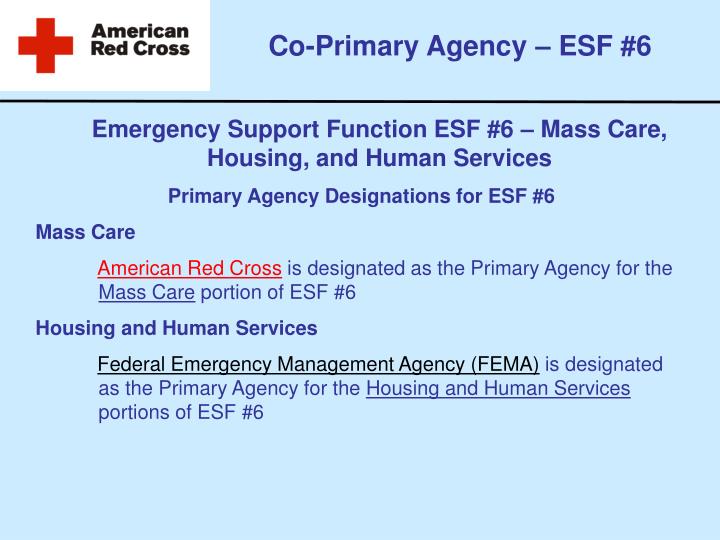 American Red Cross

Co-Primary Agency – ESF #6

Emergency Support Function ESF #6 – Mass Care, Housing, and Human Services

Primary Agency Designations for ESF #6

Mass Care

American Red Cross is designated as the Primary Agency for the Mass Care portion of ESF #6

Housing and Human Services

Federal Emergency Management Agency (FEMA) is designated as the Primary Agency for the Housing and Human Services portions of ESF #6